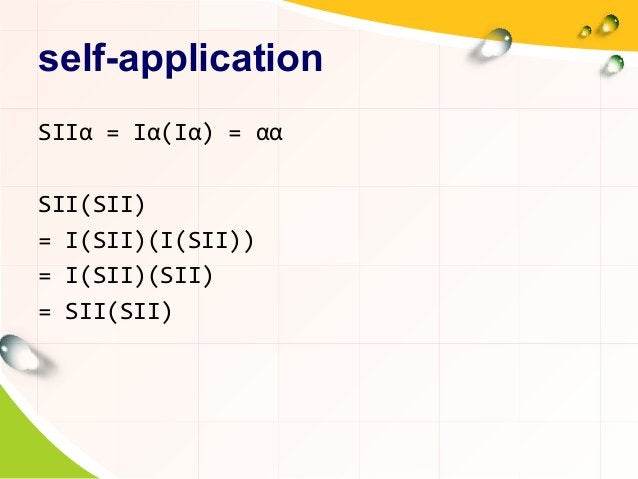 self-application

SIIα = Iα(Iα) = αα

SII(SII)
= I(SII)(I(SII))
= I(SII)(SII)
= SII(SII)